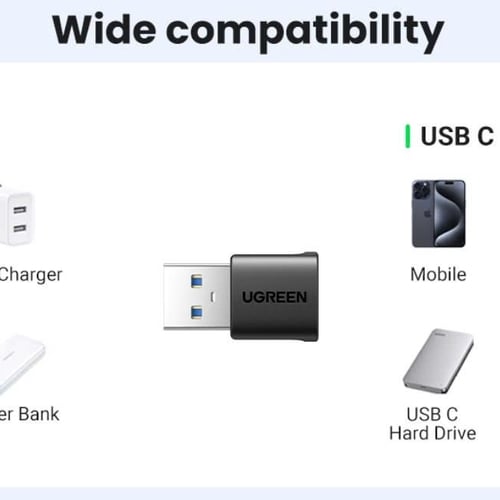 Wide compatibility

USB C

Charger

UGREEN

Mobile

er Bank

USB C
Hard Drive